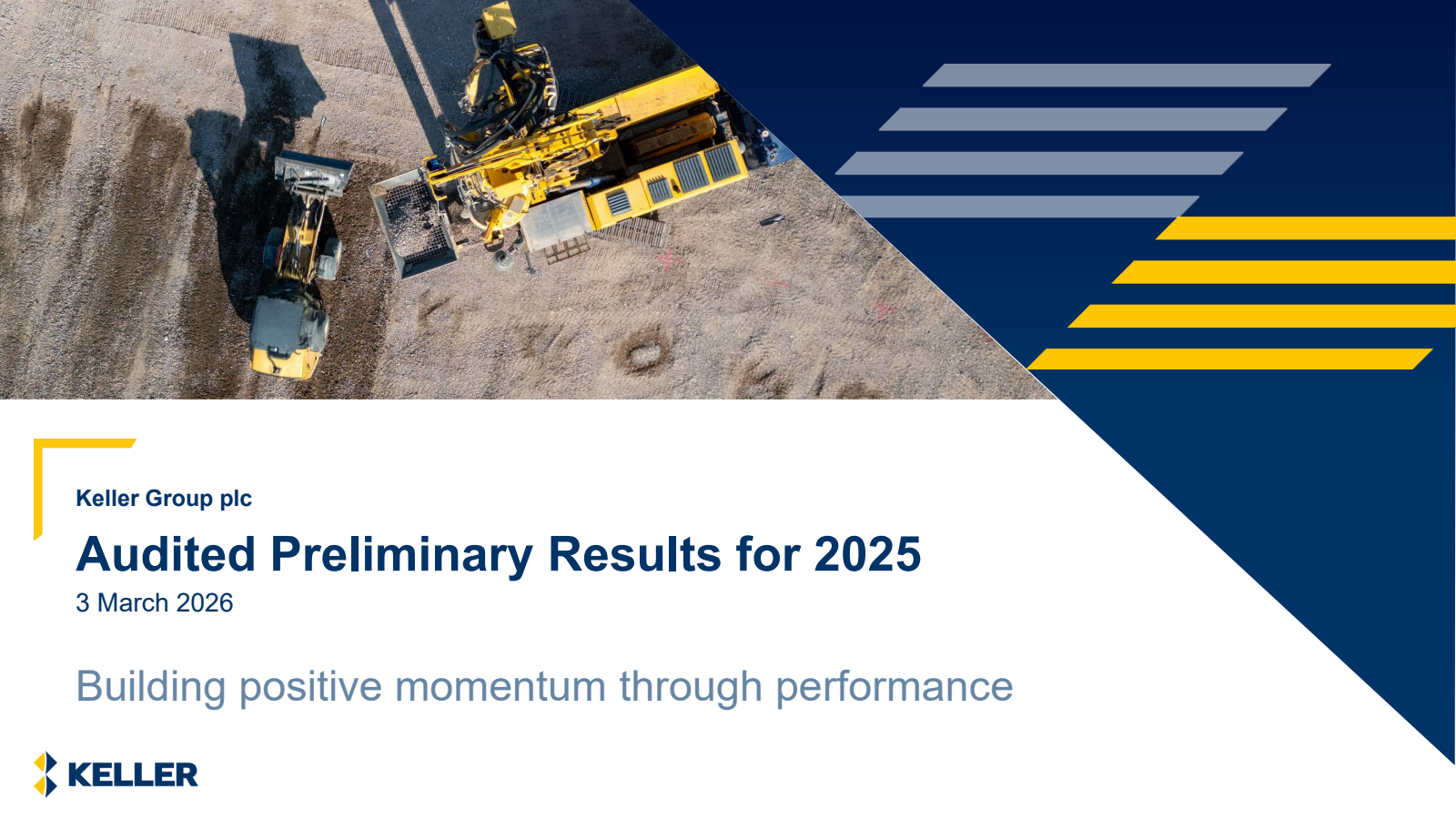 Keller Group plc

Audited Preliminary Results for 2025

3 March 2026

Building positive momentum through performance

KELLER